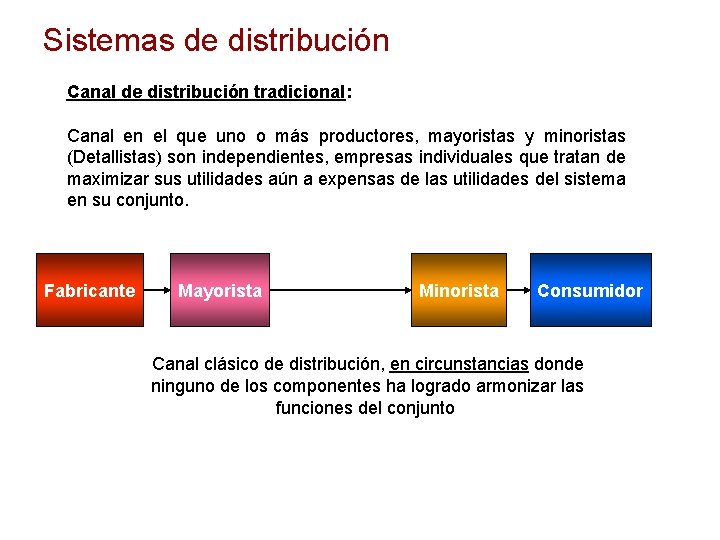 Sistemas de distribución

Canal de distribución tradicional:

Canal en el que uno o más productores, mayoristas y minoristas (Detallistas) son independientes, empresas individuales que tratan de maximizar sus utilidades aún a expensas de las utilidades del sistema en su conjunto.

Fabricante

Mayorista

Minorista

Consumidor

Canal clásico de distribución, en circunstancias donde ninguno de los componentes ha logrado armonizar las funciones del conjunto